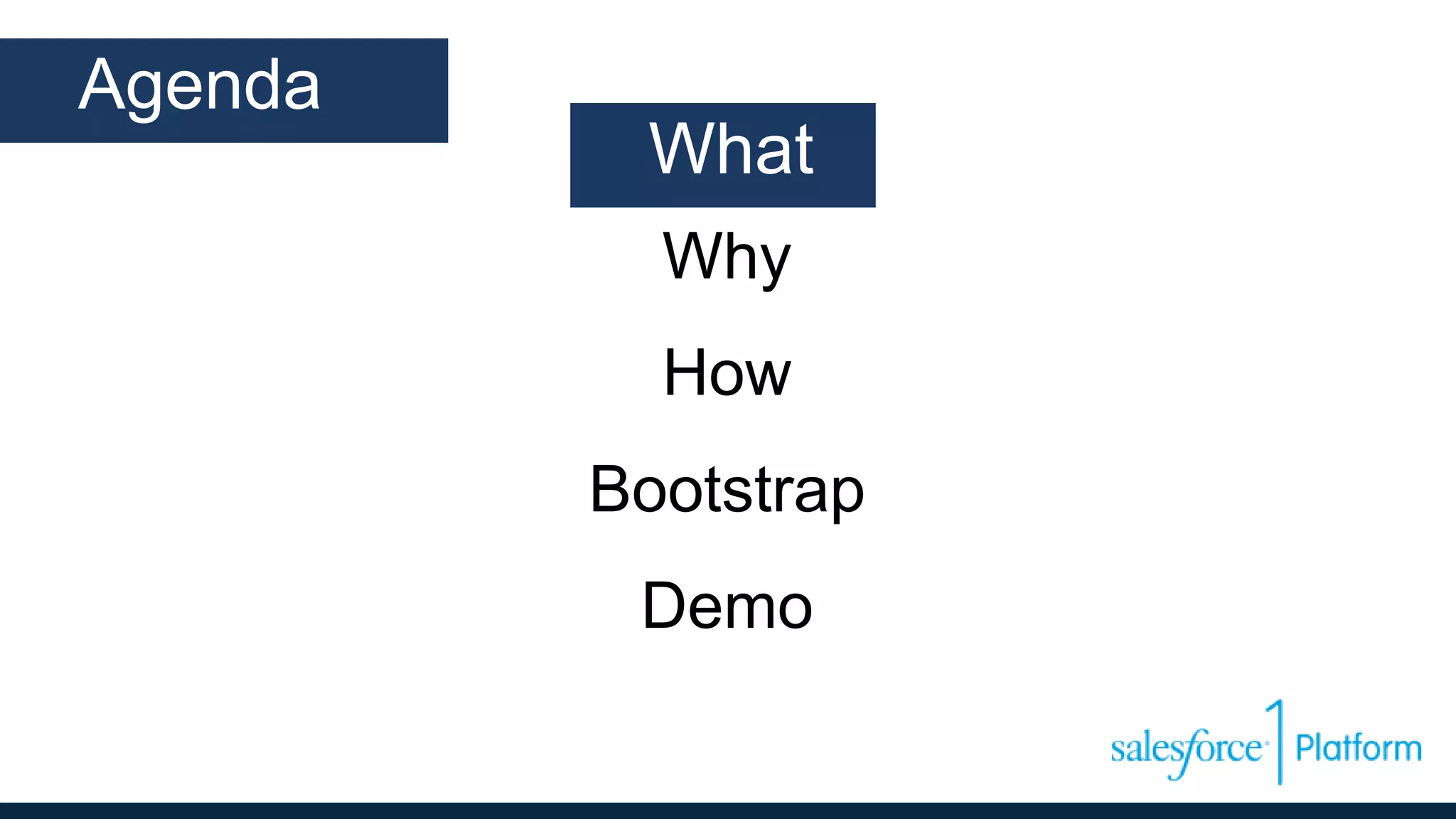 Agenda

What

Why

How

Bootstrap

Demo

salesforce 1 Platform